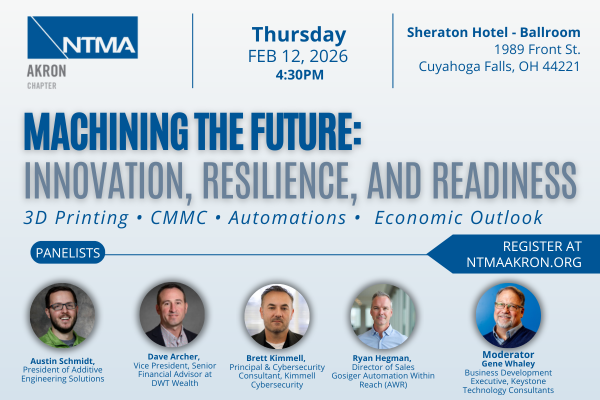 NTMA
AKRON
CHAPTER

Thursday
FEB 12, 2026
4:30PM

Sheraton Hotel - Ballroom
1989 Front St.
Cuyahoga Falls, OH 44221

MACHINING THE FUTURE:
INNOVATION, RESILIENCE, AND READINESS

3D Printing • CMMC • Automations • Economic Outlook

PANELISTS

REGISTER AT
NTMAAKRON.ORG

Austin Schmidt,
President of Additive Engineering Solutions

Dave Archer,
Vice President, Senior Financial Advisor at DWT Wealth

Brett Kimmell,
Principal & Cybersecurity Consultant, Kimmell Cybersecurity

Ryan Hegman,
Director of Sales Gosiger Automation Within Reach (AWR)

Moderator
Gene Whaley
Business Development Executive, Keystone Technology Consultants